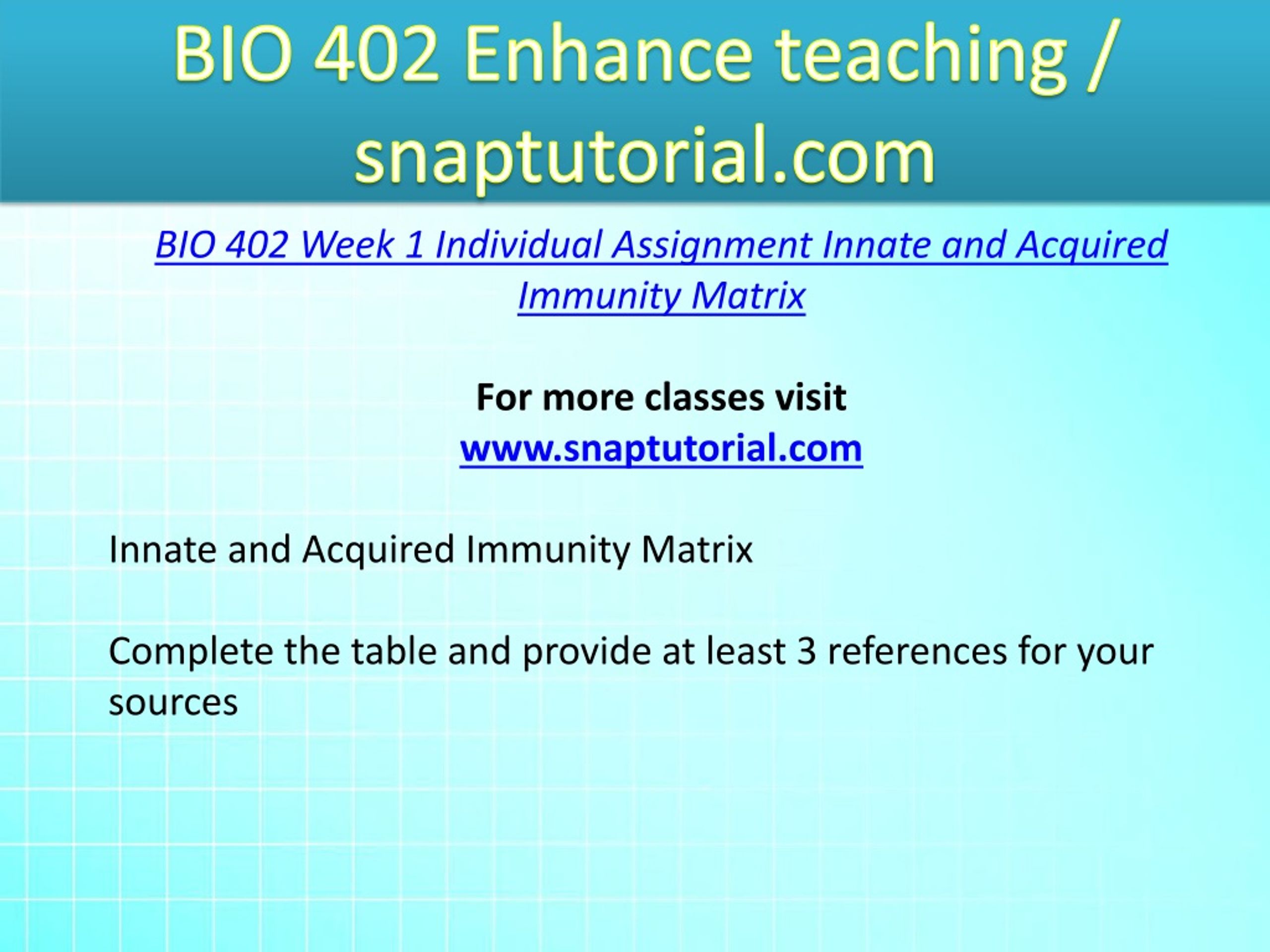 BIO 402 Enhance teaching / snaptutorial.com

BIO 402 Week 1 Individual Assignment Innate and Acquired Immunity Matrix

For more classes visit
www.snaptutorial.com

Innate and Acquired Immunity Matrix

Complete the table and provide at least 3 references for your sources